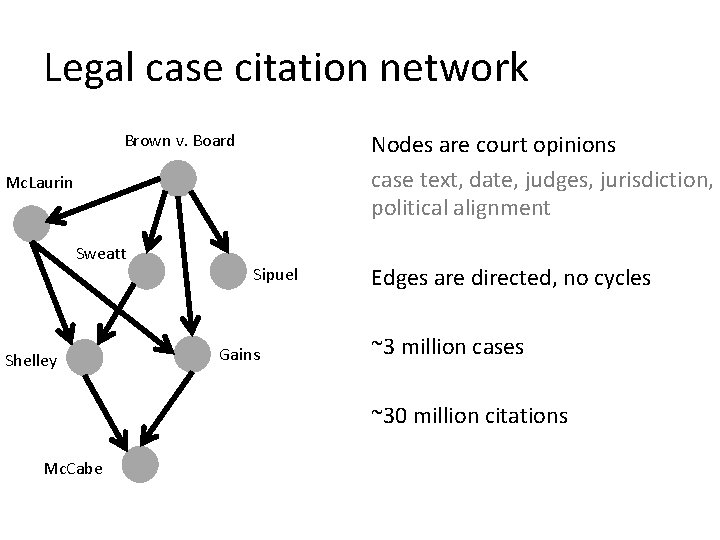 Legal case citation network

Brown v. Board

McLaurin

Sweatt

Sipuel

Shelley

Gains

McCabe

Nodes are court opinions

case text, date, judges, jurisdiction, political alignment

Edges are directed, no cycles

~3 million cases

~30 million citations